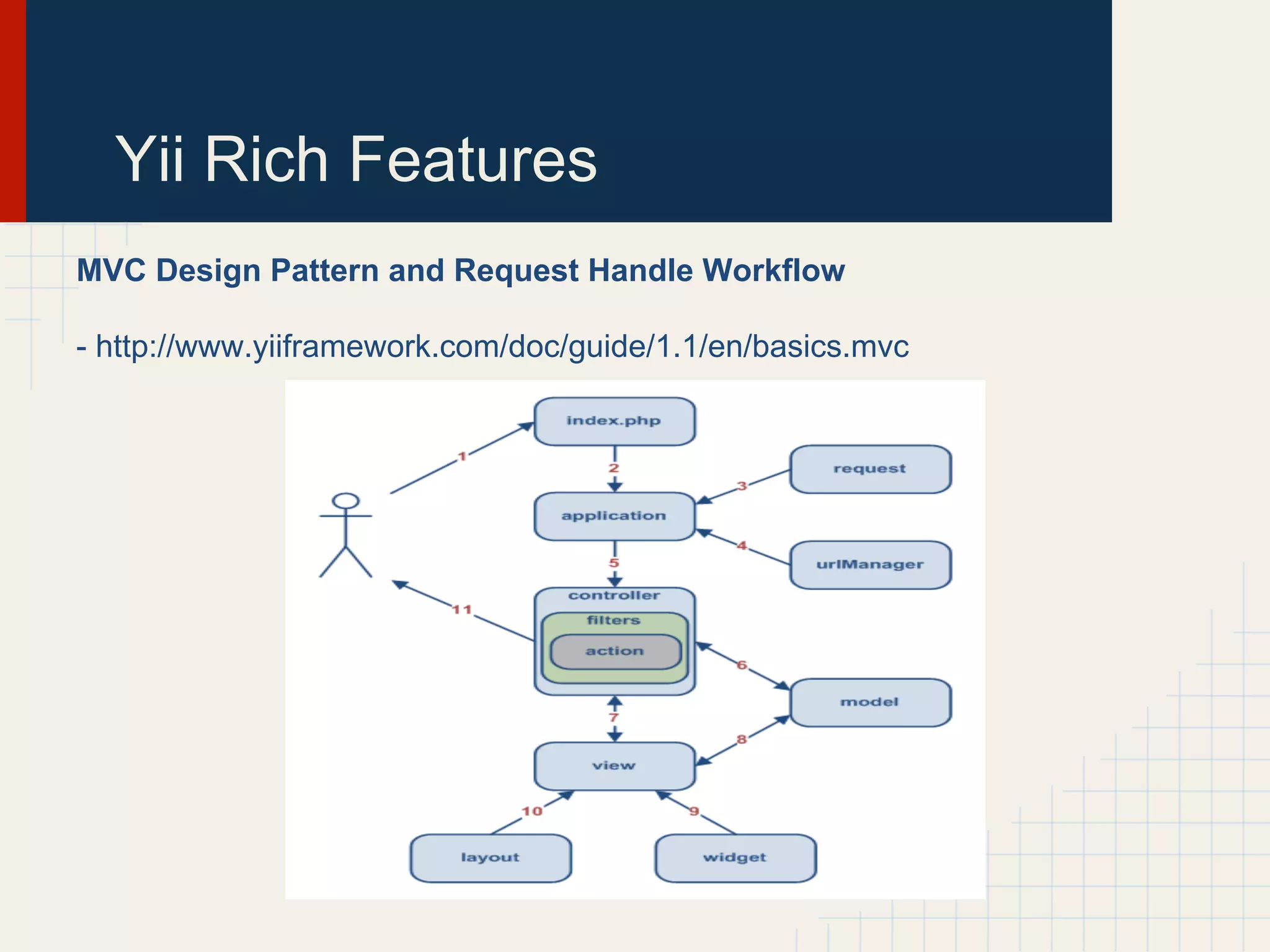 Yii Rich Features

MVC Design Pattern and Request Handle Workflow

- http://www.yiiframework.com/doc/guide/1.1/en/basics.mvc

index.php
1
2
request
3
application
4
urlManager
5
controller
filters
action
11
6
model
7
8
view
10
9
layout
widget